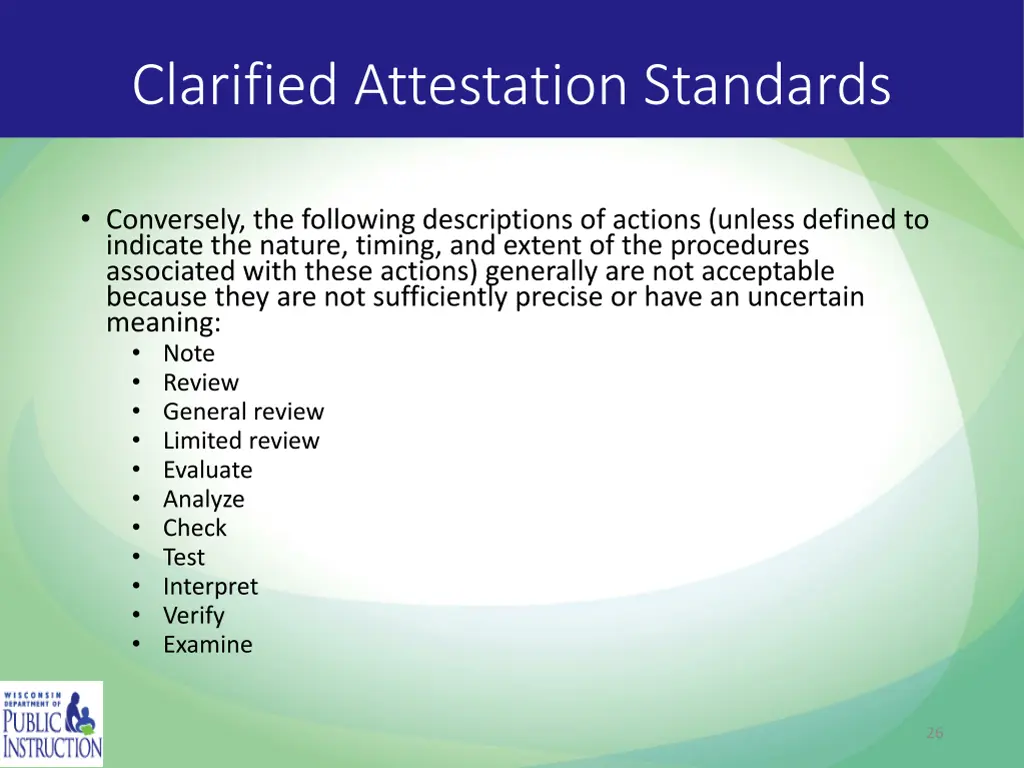 Clarified Attestation Standards

• Conversely, the following descriptions of actions (unless defined to indicate the nature, timing, and extent of the procedures associated with these actions) generally are not acceptable because they are not sufficiently precise or have an uncertain meaning:
 • Note
 • Review
 • General review
 • Limited review
 • Evaluate
 • Analyze
 • Check
 • Test
 • Interpret
 • Verify
 • Examine

WISCONSIN DEPARTMENT OF PUBLIC INSTRUCTION

26